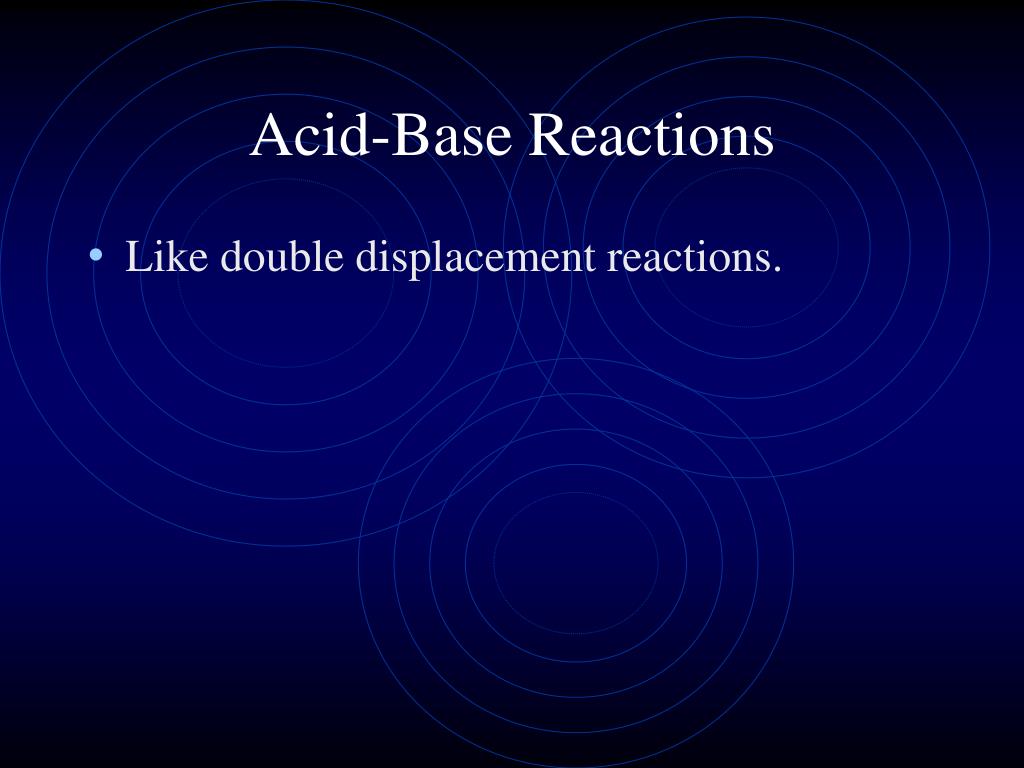 Acid-Base Reactions

• Like double displacement reactions.